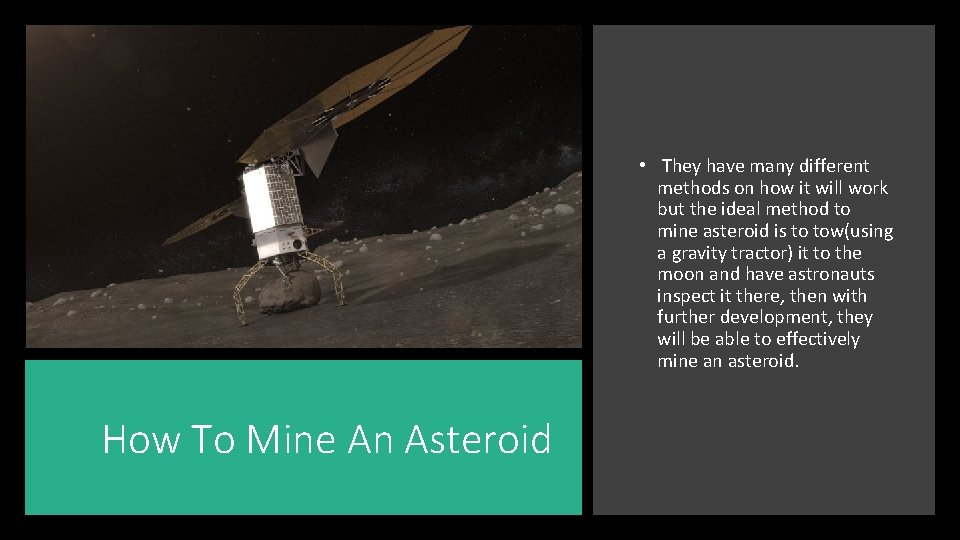 How To Mine An Asteroid

• They have many different methods on how it will work but the ideal method to mine asteroid is to tow(using a gravity tractor) it to the moon and have astronauts inspect it there, then with further development, they will be able to effectively mine an asteroid.